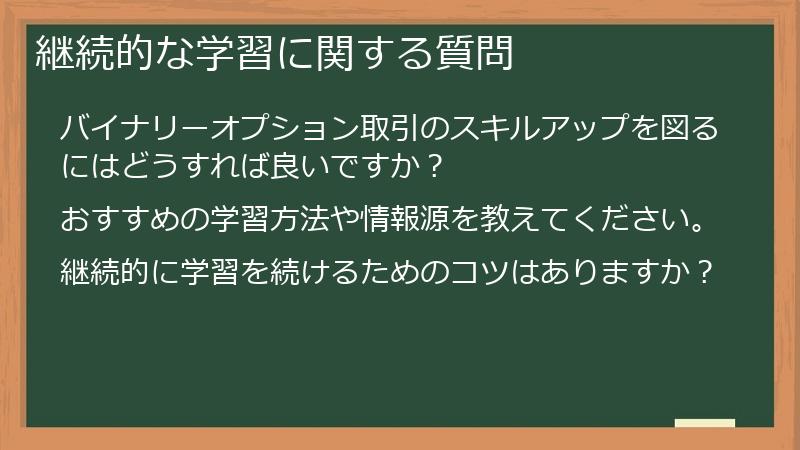 継続的な学習に関する質問

バイナリーオプション取引のスキルアップを図るにはどうすれば良いですか？

おすすめの学習方法や情報源を教えてください。

継続的に学習を続けるためのコツはありますか？